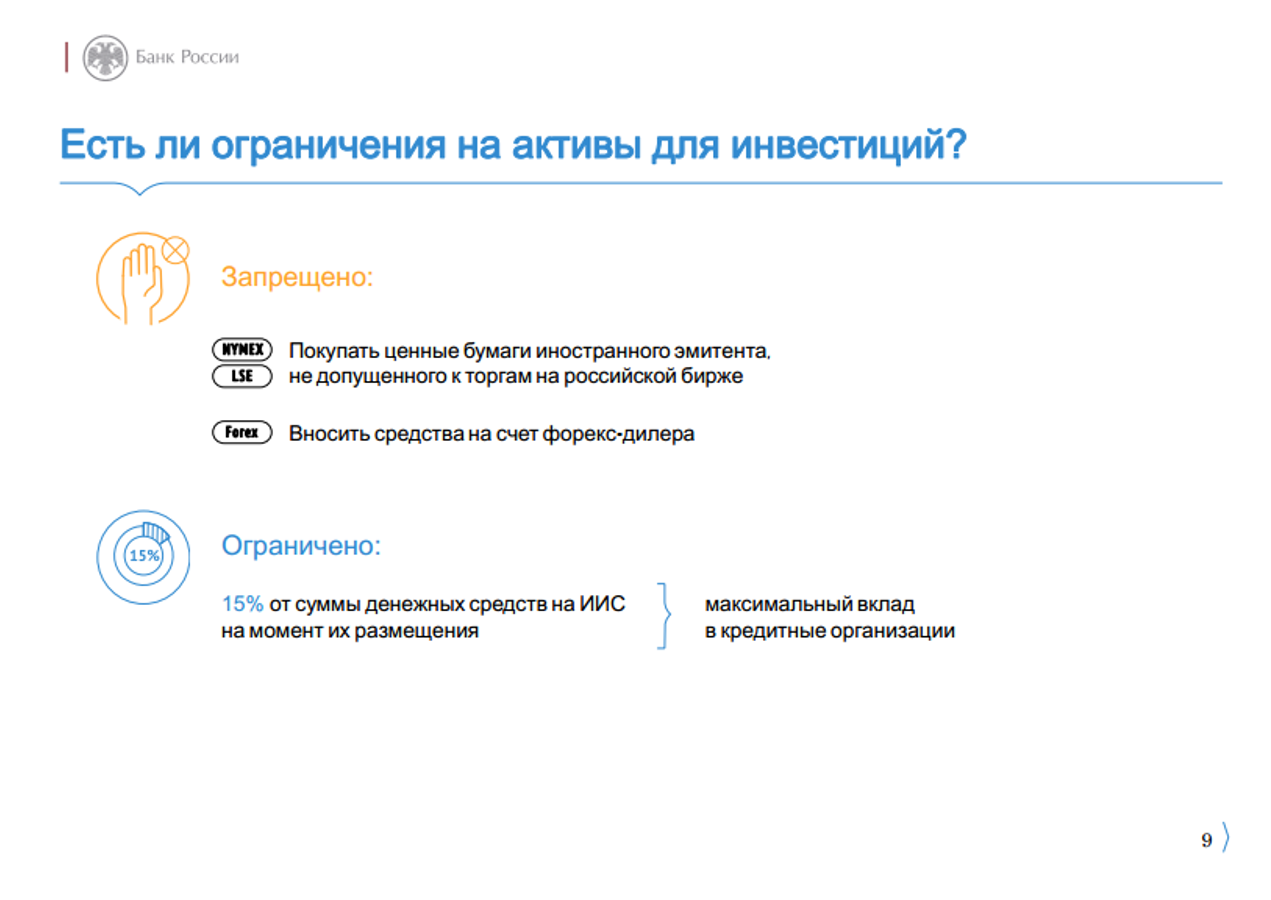 Банк России

Есть ли ограничения на активы для инвестиций?

Запрещено:

NYMEX
LSE
Покупать ценные бумаги иностранного эмитента, не допущенного к торгам на российской бирже

Forex
Вносить средства на счет форекс-дилера

15%
Ограничено:

15% от суммы денежных средств на ИИС на момент их размещения

максимальный вклад в кредитные организации

9